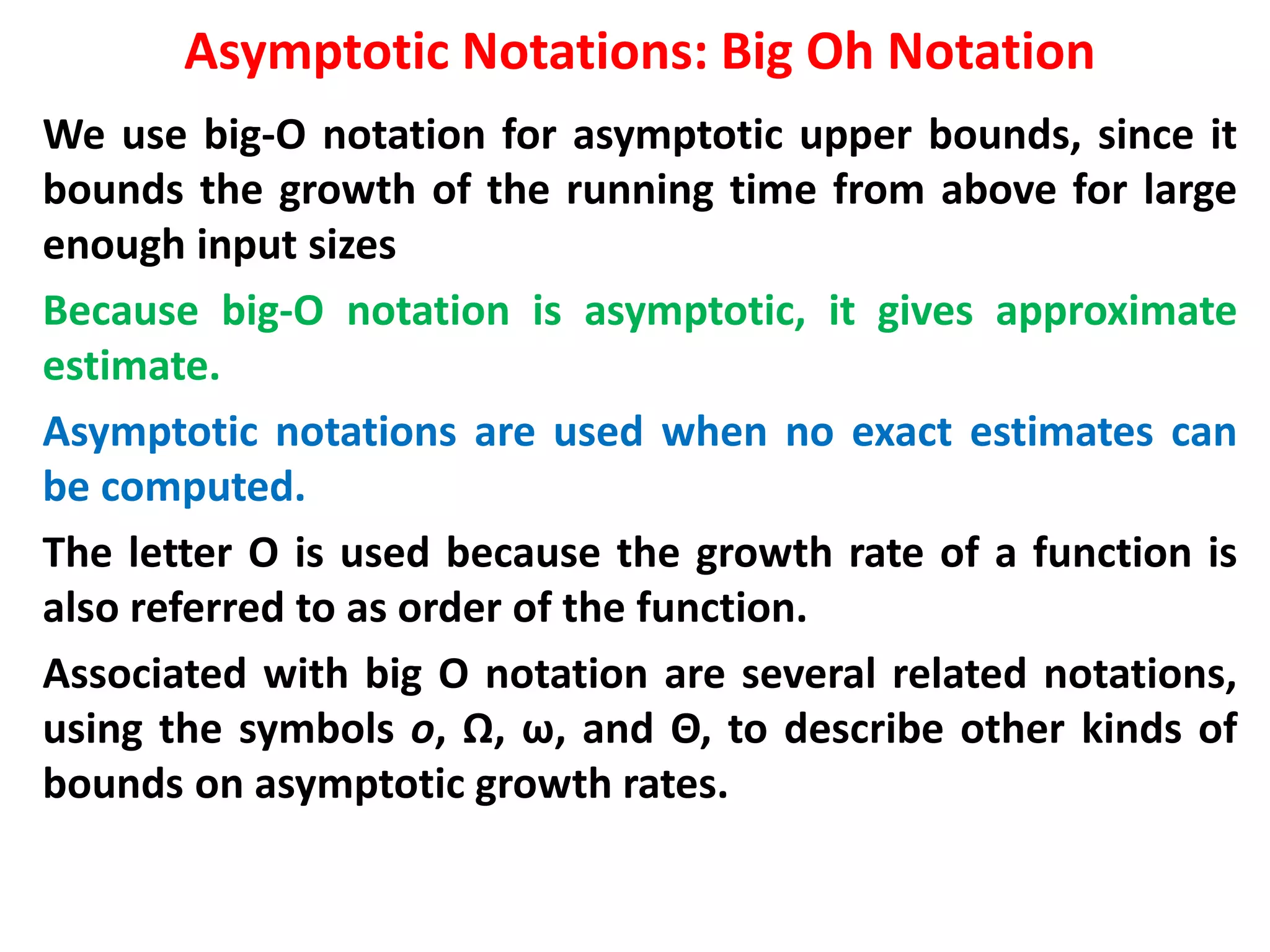 Asymptotic Notations: Big Oh Notation

We use big-O notation for asymptotic upper bounds, since it bounds the growth of the running time from above for large enough input sizes

Because big-O notation is asymptotic, it gives approximate estimate.

Asymptotic notations are used when no exact estimates can be computed.

The letter O is used because the growth rate of a function is also referred to as order of the function.

Associated with big O notation are several related notations, using the symbols $o$, $\Omega$, $\omega$, and $\Theta$, to describe other kinds of bounds on asymptotic growth rates.